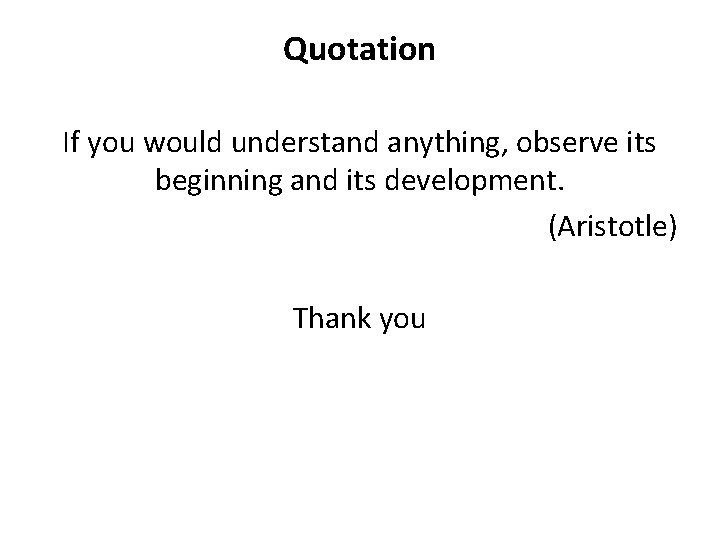 Quotation

If you would understand anything, observe its beginning and its development.

(Aristotle)

Thank you